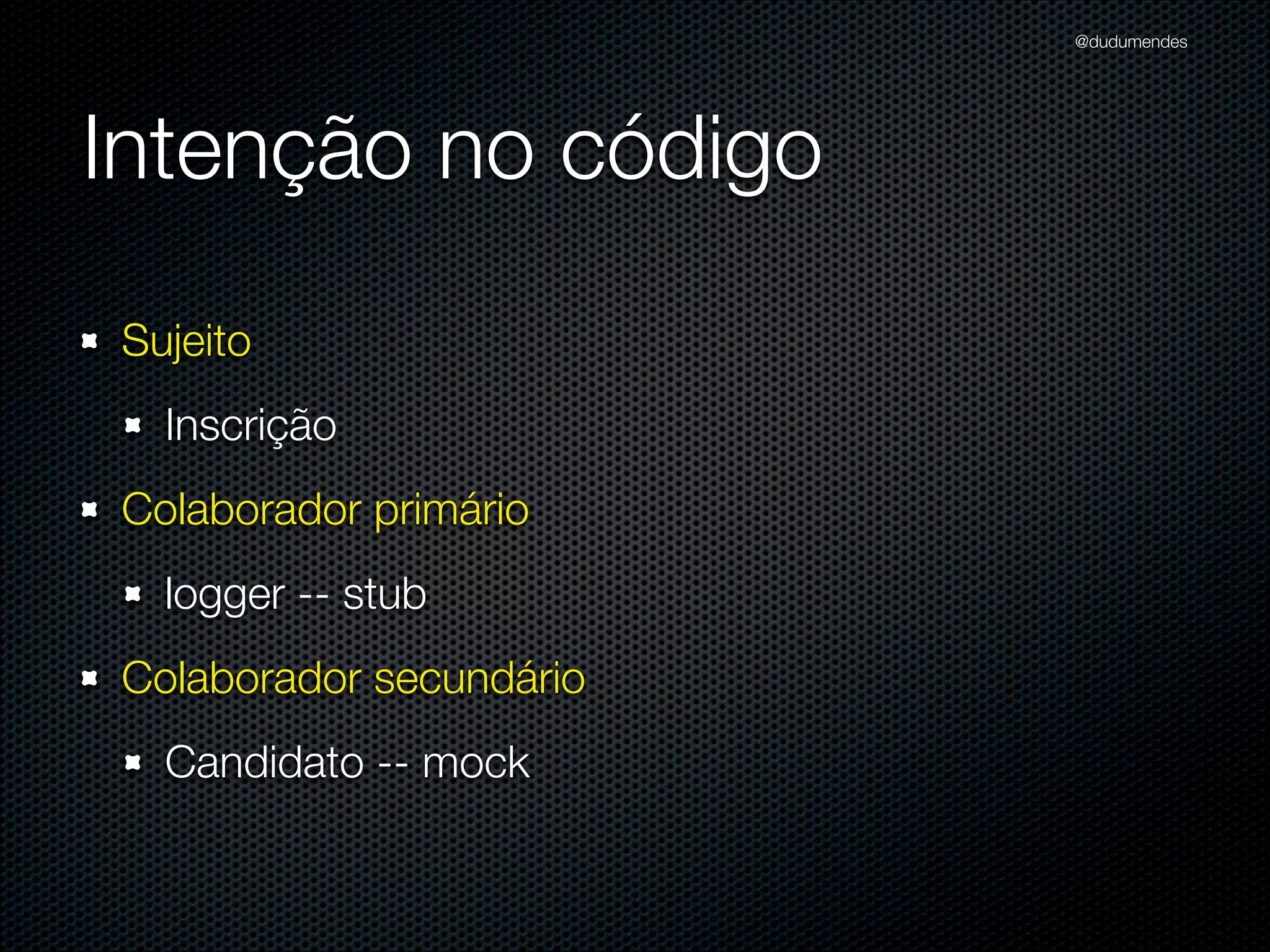 @dudumendes

Intenção no código

- Sujeito
  - Inscrição
- Colaborador primário
  - logger -- stub
- Colaborador secundário
  - Candidato -- mock